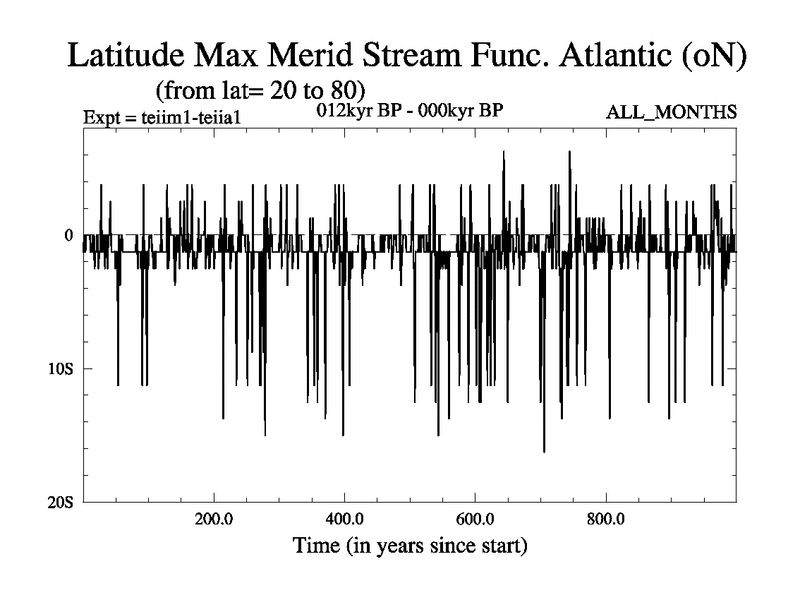 Latitude Max Merid Stream Func. Atlantic (oN)

(from lat= 20 to 80)

Expt = teiim1-teiia1

012kyr BP - 000kyr BP

ALL_MONTHS

0

10S

20S

200.0

400.0

600.0

800.0

Time (in years since start)